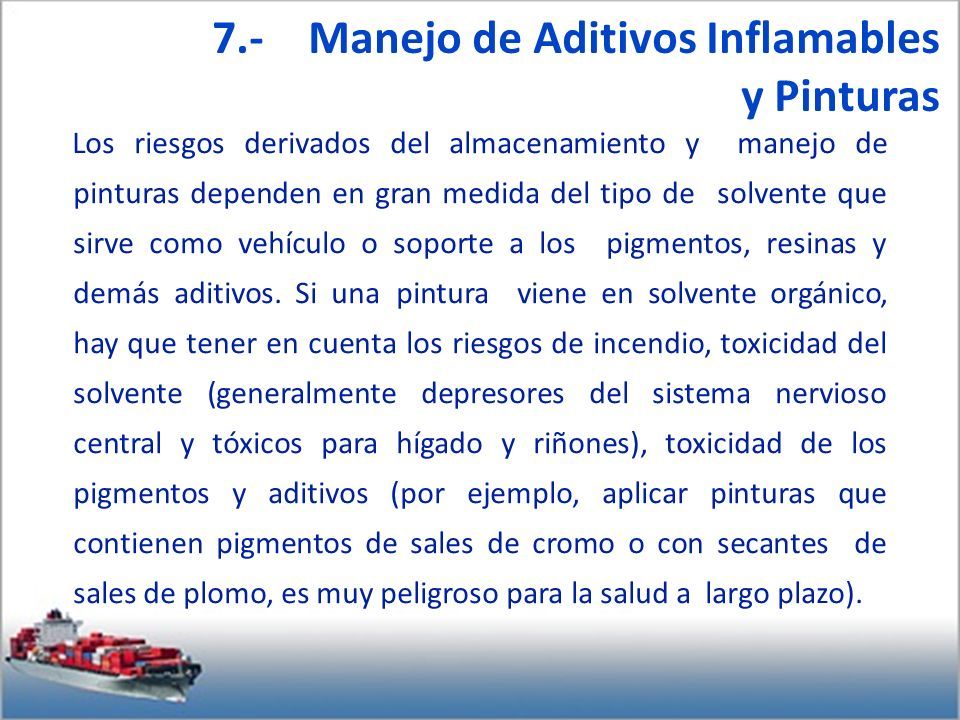 7.- Manejo de Aditivos Inflamables y Pinturas

Los riesgos derivados del almacenamiento y manejo de pinturas dependen en gran medida del tipo de solvente que sirve como vehículo o soporte a los pigmentos, resinas y demás aditivos. Si una pintura viene en solvente orgánico, hay que tener en cuenta los riesgos de incendio, toxicidad del solvente (generalmente depresores del sistema nervioso central y tóxicos para hígado y riñones), toxicidad de los pigmentos y aditivos (por ejemplo, aplicar pinturas que contienen pigmentos de sales de cromo o con secantes de sales de plomo, es muy peligroso para la salud a largo plazo).